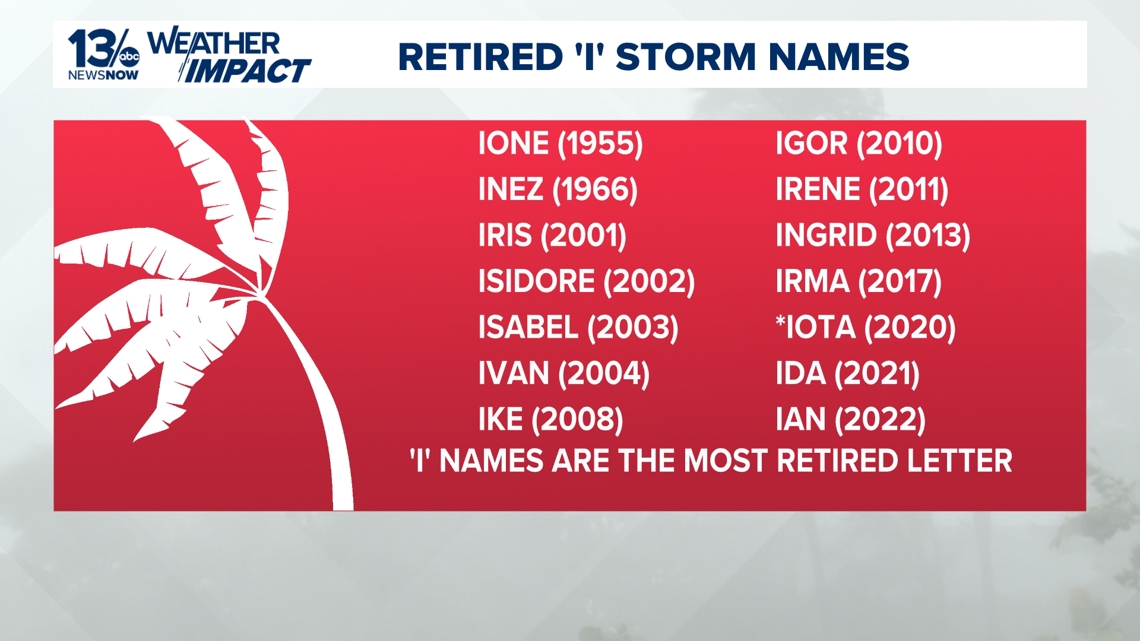 13 abc NEWSNOW WEATHER IMPACT

RETIRED 'I' STORM NAMES

IONE (1955)
INEZ (1966)
IRIS (2001)
ISIDORE (2002)
ISABEL (2003)
IVAN (2004)
IKE (2008)

IGOR (2010)
IRENE (2011)
INGRID (2013)
IRMA (2017)
*IOTA (2020)
IDA (2021)
IAN (2022)

'I' NAMES ARE THE MOST RETIRED LETTER